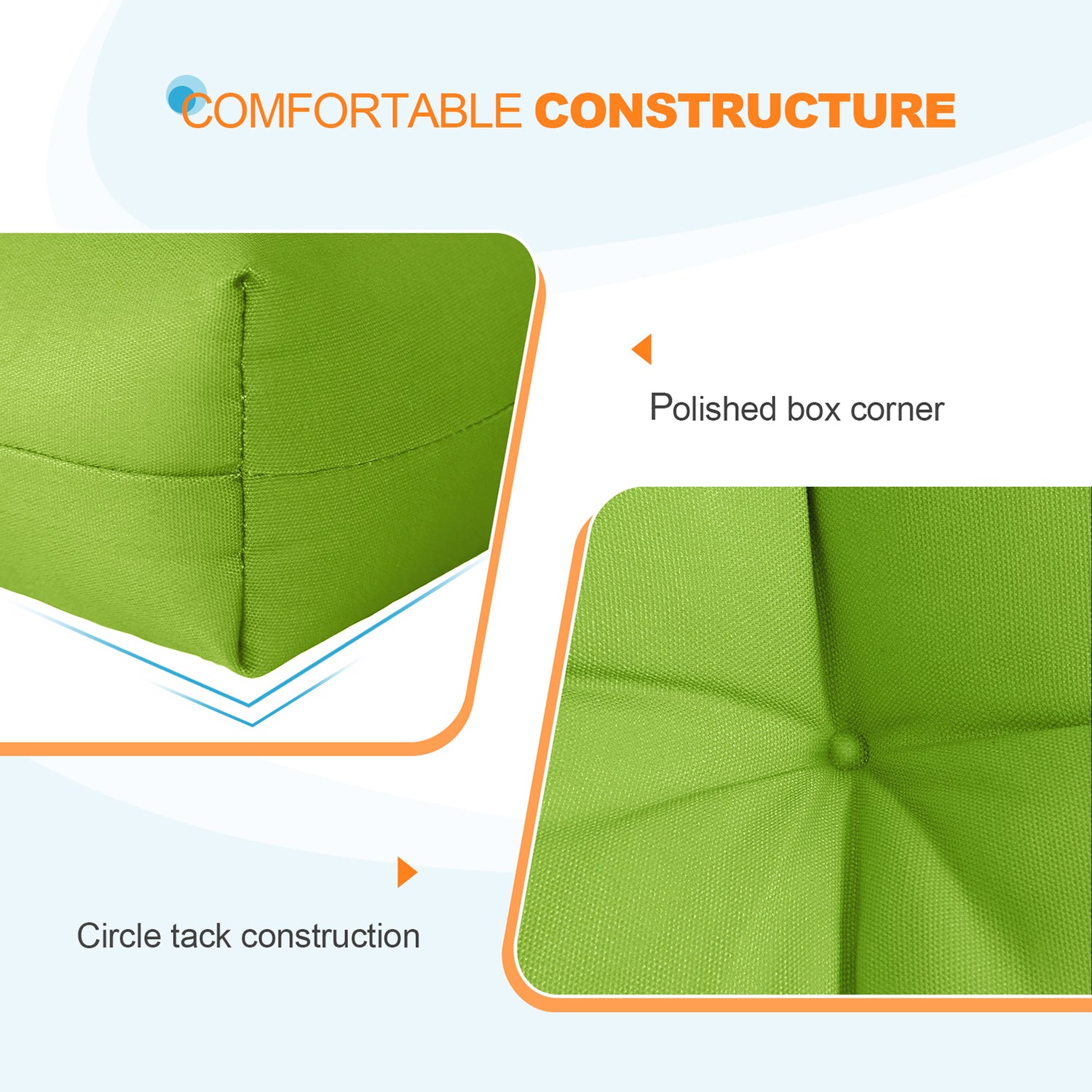 COMFORTABLE CONSTRUCTURE

Polished box corner

Circle tack construction